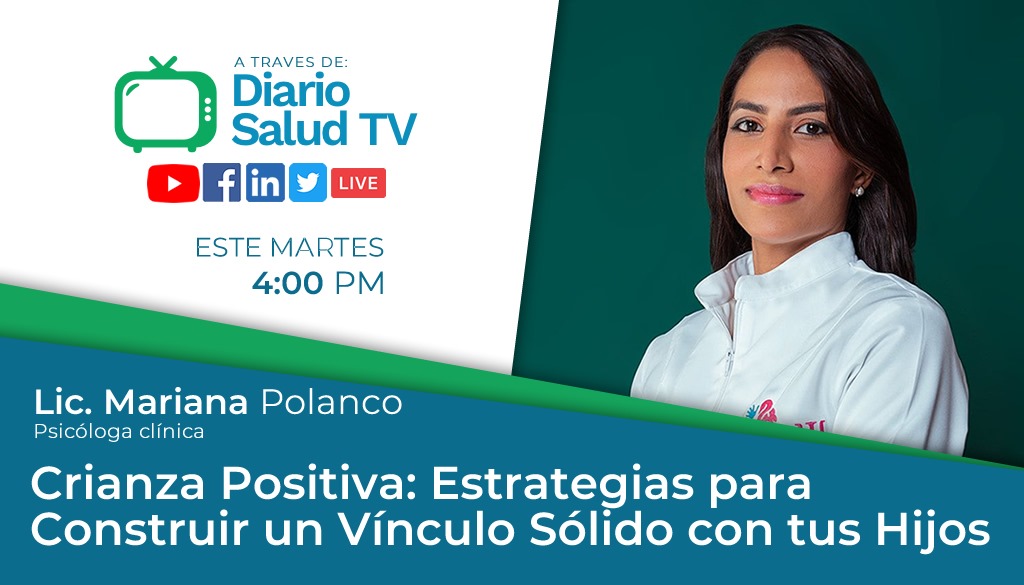 A TRAVES DE:
Diario Salud TV

LIVE

ESTE MARTES
4:00 PM

Lic. Mariana Polanco
Psicóloga clínica

Crianza Positiva: Estrategias para Construir un Vínculo Sólido con tus Hijos